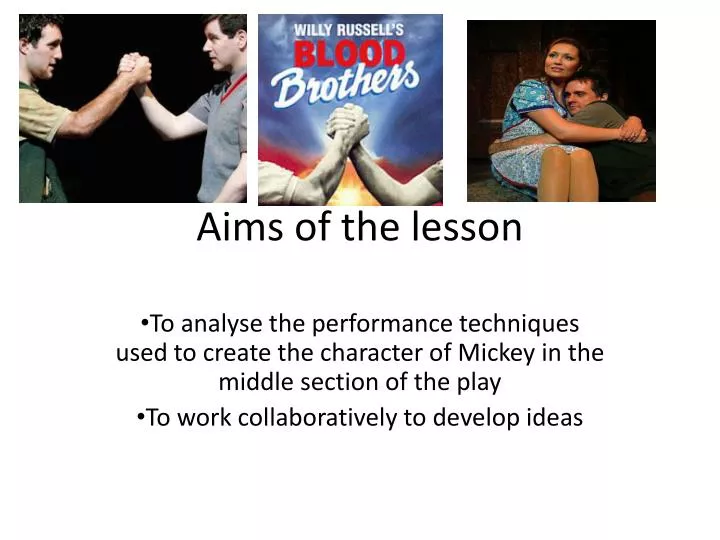 WILLY RUSSELL'S
BLOOD
Brothers

Aims of the lesson

•To analyse the performance techniques used to create the character of Mickey in the middle section of the play

•To work collaboratively to develop ideas